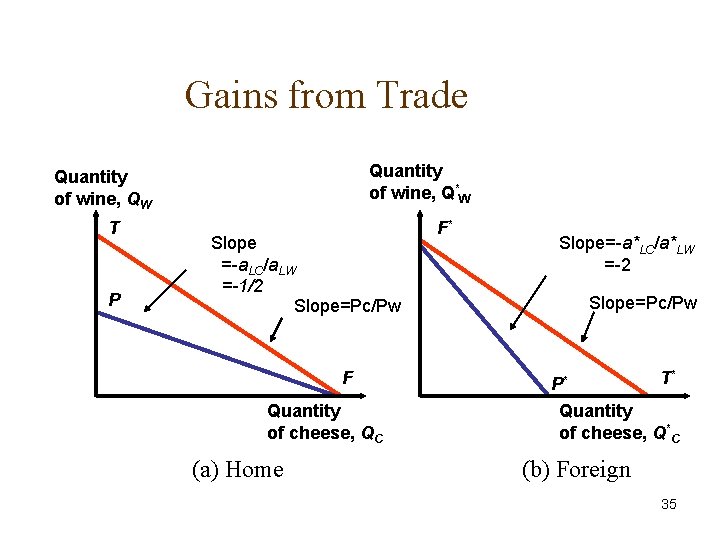 Gains from Trade

Quantity of wine, $Q_W$

T

P

Slope $=-a_{LC}/a_{LW}$ $=-1/2$

Slope=Pc/Pw

F

Quantity of cheese, $Q_C$

(a) Home

Quantity of wine, $Q^*_W$

$F^*$

Slope$=-a^*_{LC}/a^*_{LW}$ $=-2$

Slope=Pc/Pw

$P^*$

$T^*$

Quantity of cheese, $Q^*_C$

(b) Foreign

35